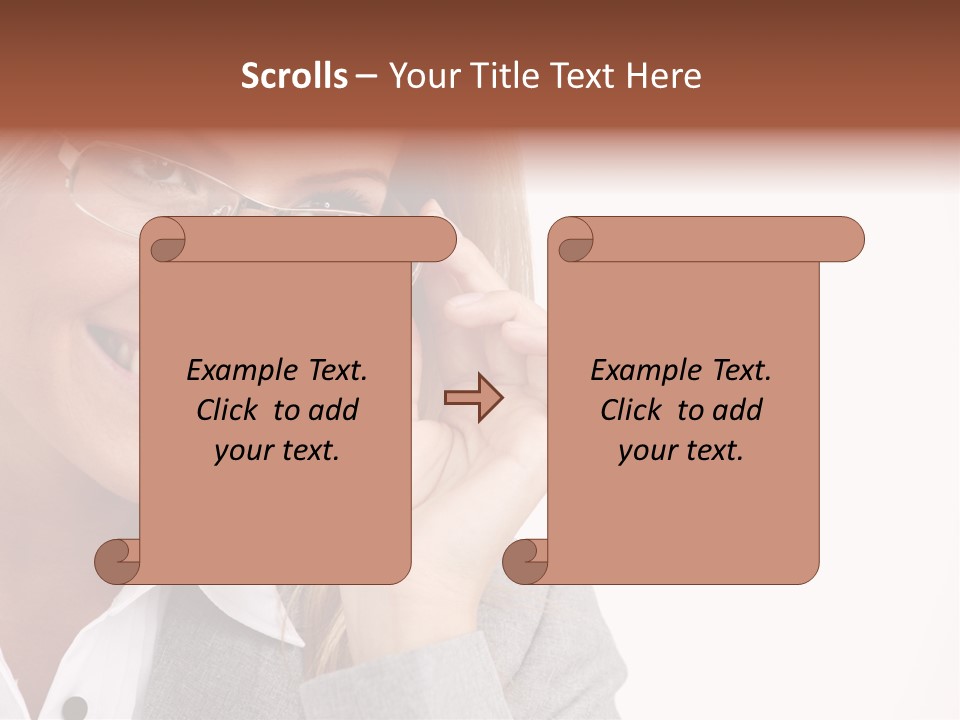 Scrolls – Your Title Text Here

Example Text. Click to add your text.

Example Text. Click to add your text.